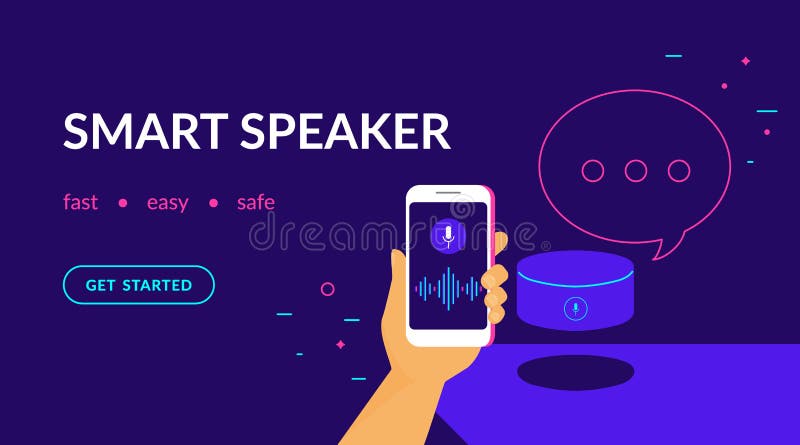 SMART SPEAKER

fast • easy • safe

GET STARTED

dreamstime